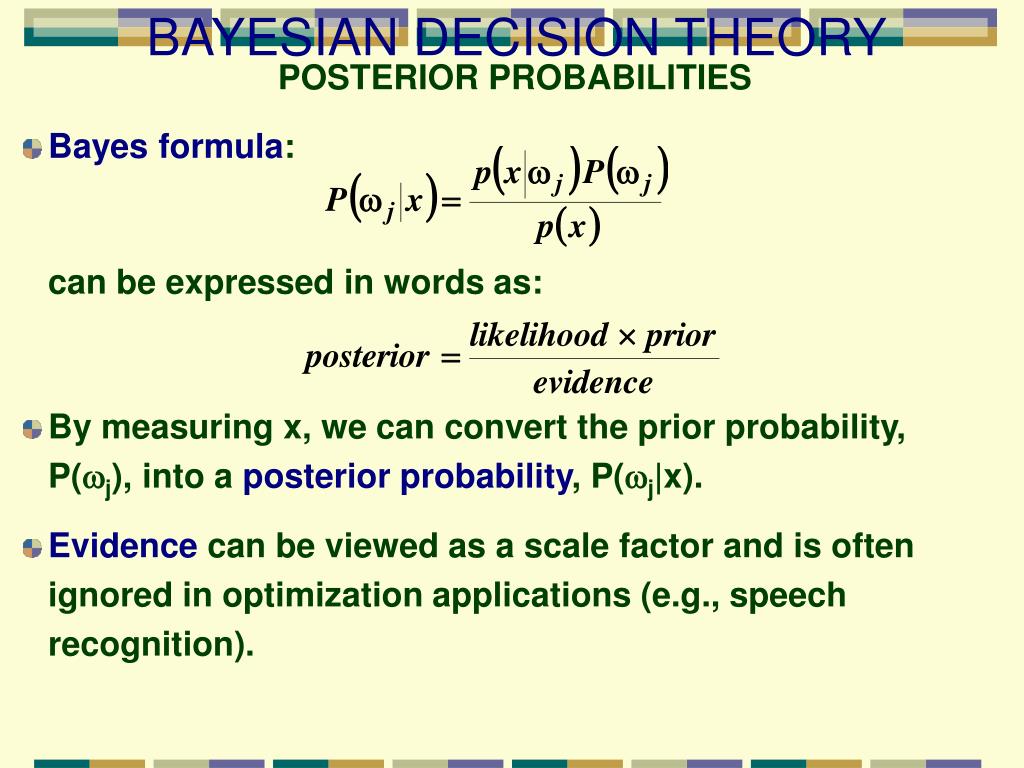 BAYESIAN DECISION THEORY
POSTERIOR PROBABILITIES

Bayes formula:

$P(\omega_j|x) = \frac{p(x|\omega_j)P(\omega_j)}{p(x)}$

can be expressed in words as:

$posterior = \frac{likelihood \times prior}{evidence}$

By measuring x, we can convert the prior probability, P($\omega_j$), into a posterior probability, P($\omega_j$|x).

Evidence can be viewed as a scale factor and is often ignored in optimization applications (e.g., speech recognition).